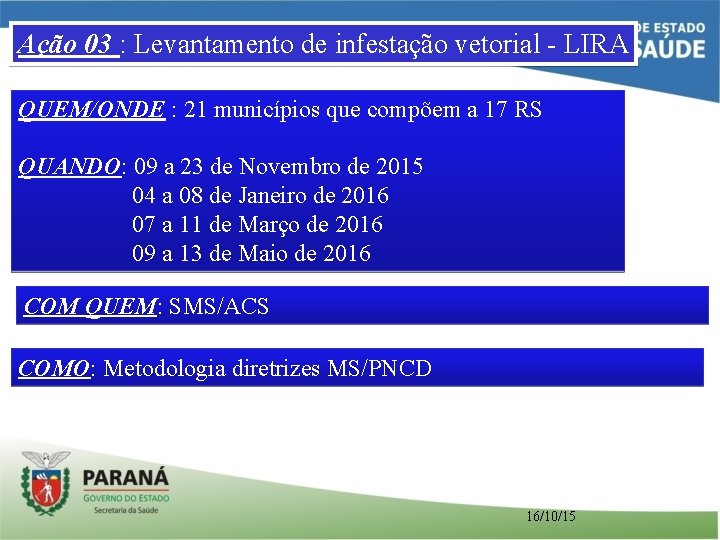 DE ESTADO
SAÚDE

Ação 03 : Levantamento de infestação vetorial - LIRA

QUEM/ONDE : 21 municípios que compõem a 17 RS

QUANDO: 09 a 23 de Novembro de 2015
04 a 08 de Janeiro de 2016
07 a 11 de Março de 2016
09 a 13 de Maio de 2016

COM QUEM: SMS/ACS

COMO: Metodologia diretrizes MS/PNCD

PARANÁ
GOVERNO DO ESTADO
Secretaria da Saúde

16/10/15